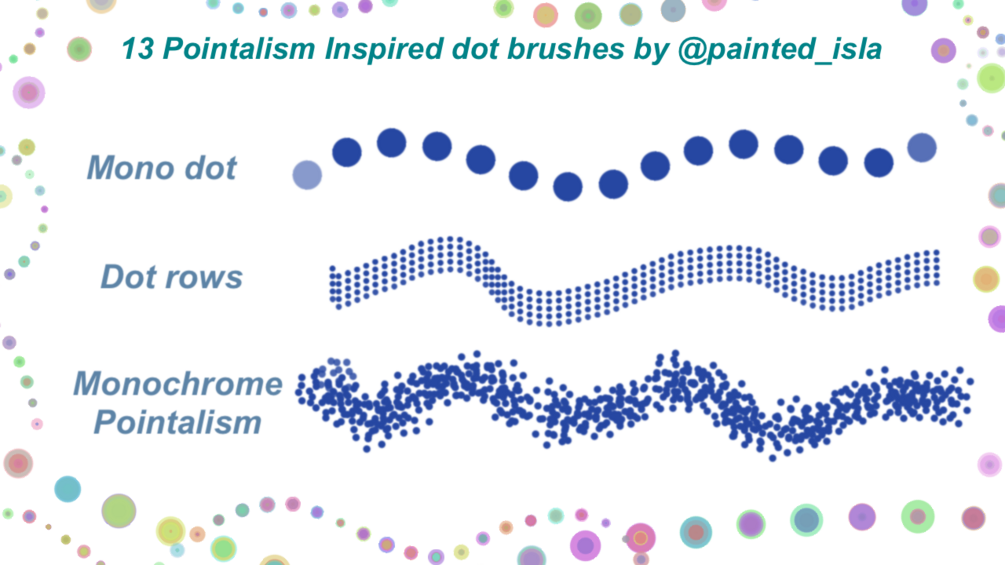 13 Pointalism Inspired dot brushes by @painted_isla

Mono dot

Dot rows

Monochrome Pointalism